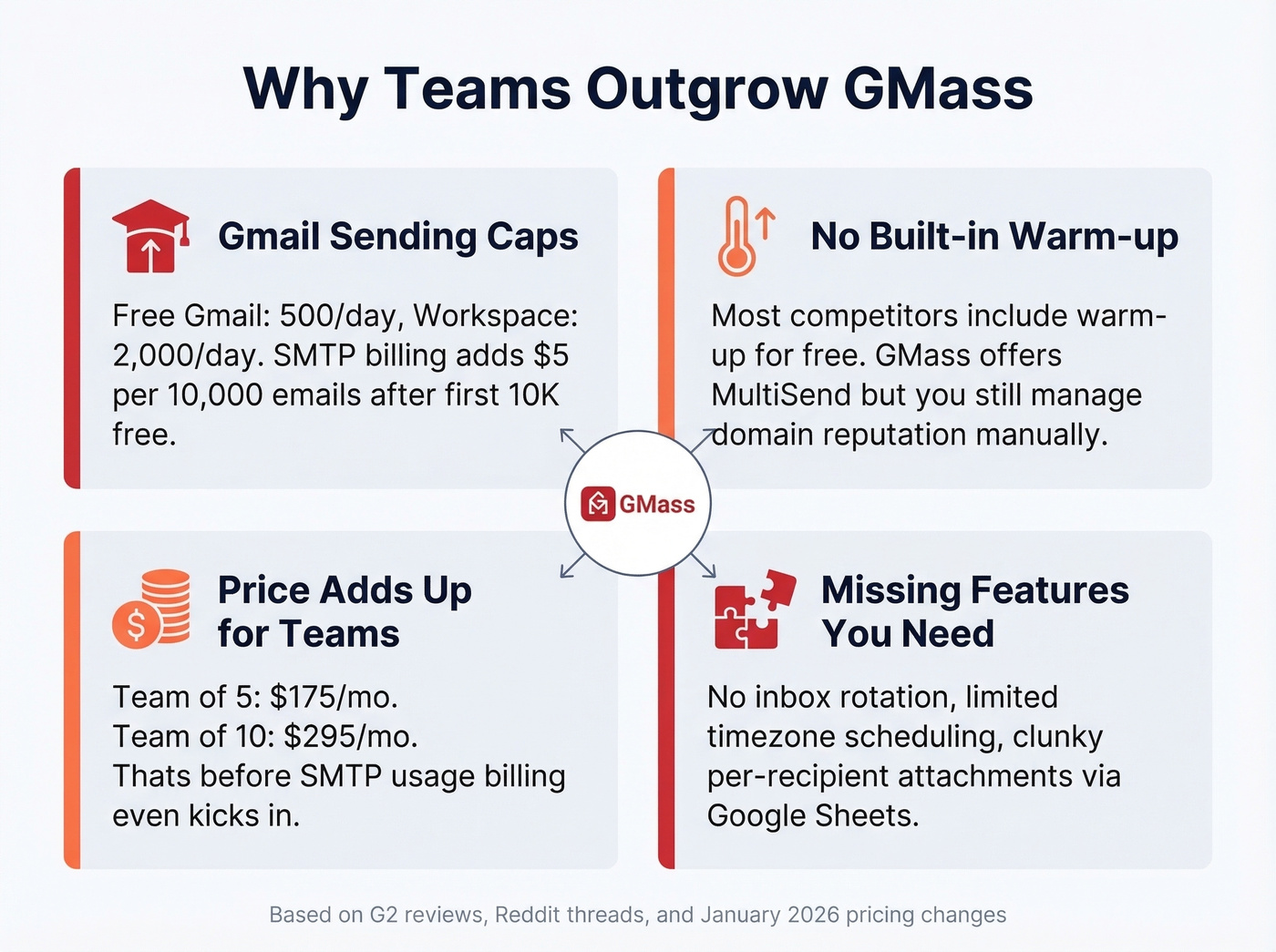 Why Teams Outgrow GMass

Gmail Sending Caps

Free Gmail: 500/day, Workspace: 2,000/day. SMTP billing adds $5 per 10,000 emails after first 10K free.

No Built-in Warm-up

Most competitors include warm-up for free. GMass offers MultiSend but you still manage domain reputation manually.

GMass

Price Adds Up for Teams

Team of 5: $175/mo.
Team of 10: $295/mo.
Thats before SMTP usage billing even kicks in.

Missing Features You Need

No inbox rotation, limited timezone scheduling, clunky per-recipient attachments via Google Sheets.

Based on G2 reviews, Reddit threads, and January 2026 pricing changes